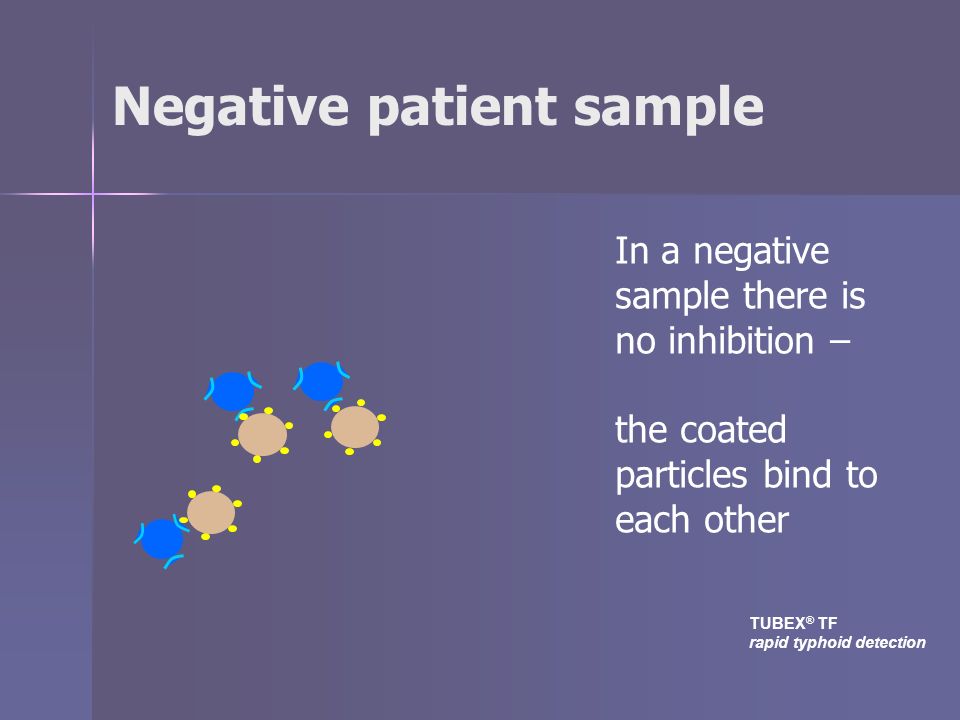 Negative patient sample

In a negative sample there is no inhibition –

the coated particles bind to each other

TUBEX® TF
rapid typhoid detection